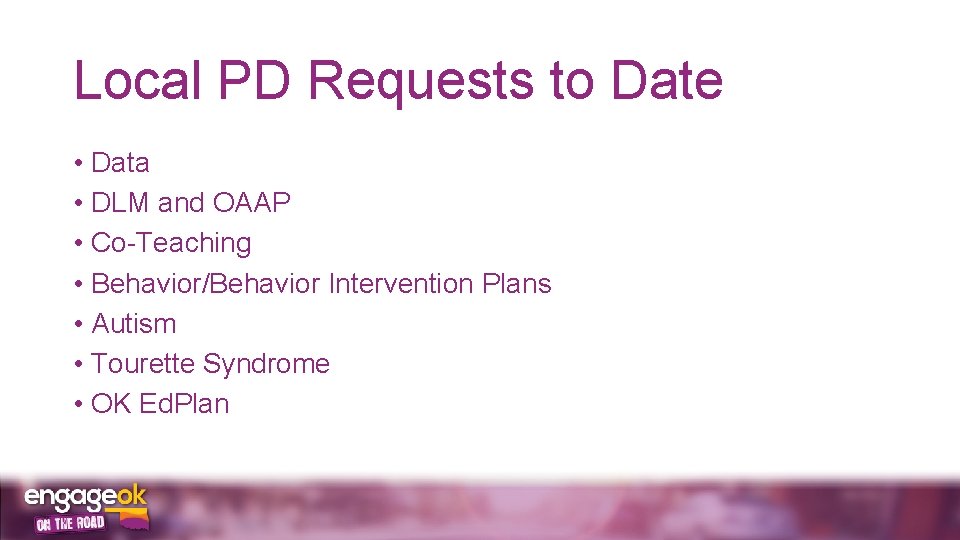 Local PD Requests to Date

• Data
• DLM and OAAP
• Co-Teaching
• Behavior/Behavior Intervention Plans
• Autism
• Tourette Syndrome
• OK EdPlan

engageok
ON THE ROAD